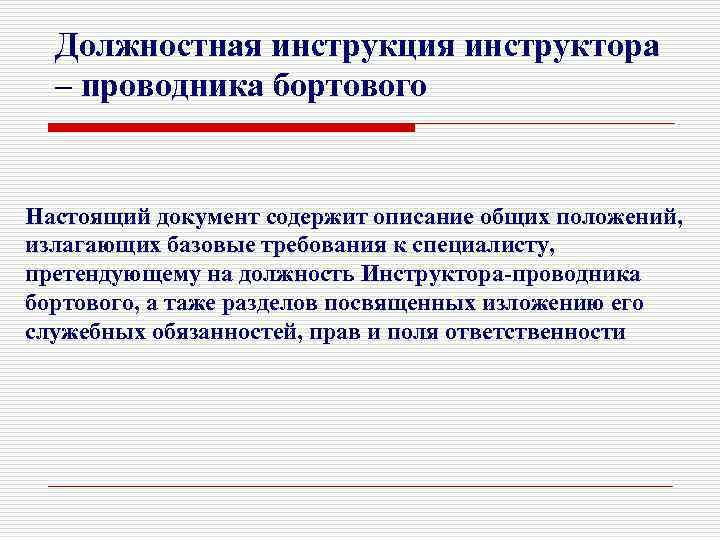 Должностная инструкция инструктора – проводника бортового

Настоящий документ содержит описание общих положений, излагающих базовые требования к специалисту, претендующему на должность Инструктора-проводника бортового, а таже разделов посвященных изложению его служебных обязанностей, прав и поля ответственности